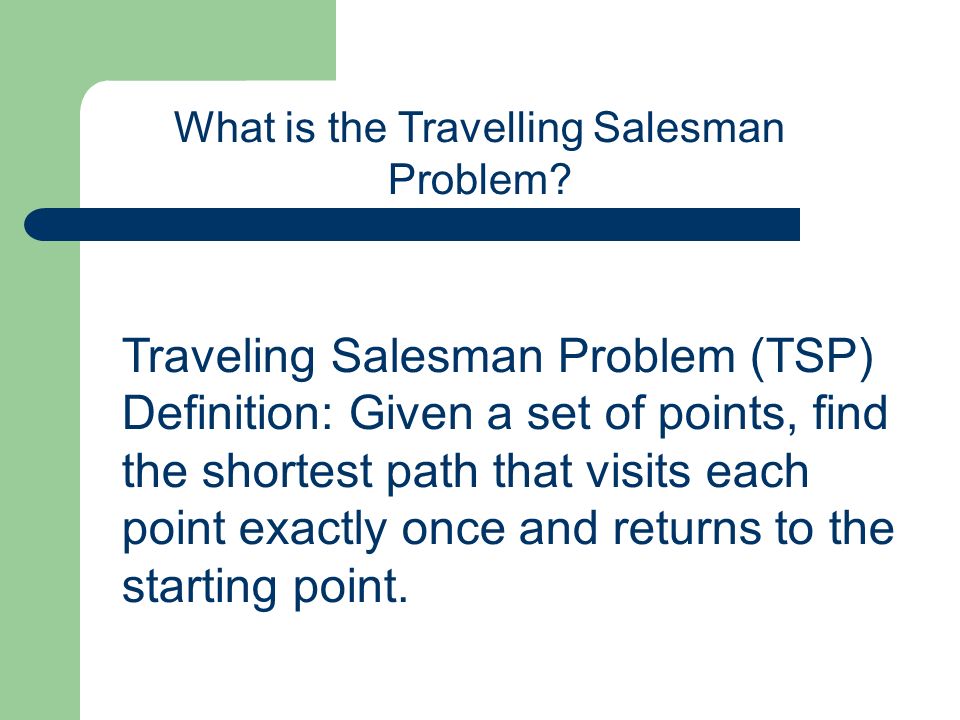 What is the Travelling Salesman Problem?

Traveling Salesman Problem (TSP) Definition: Given a set of points, find the shortest path that visits each point exactly once and returns to the starting point.